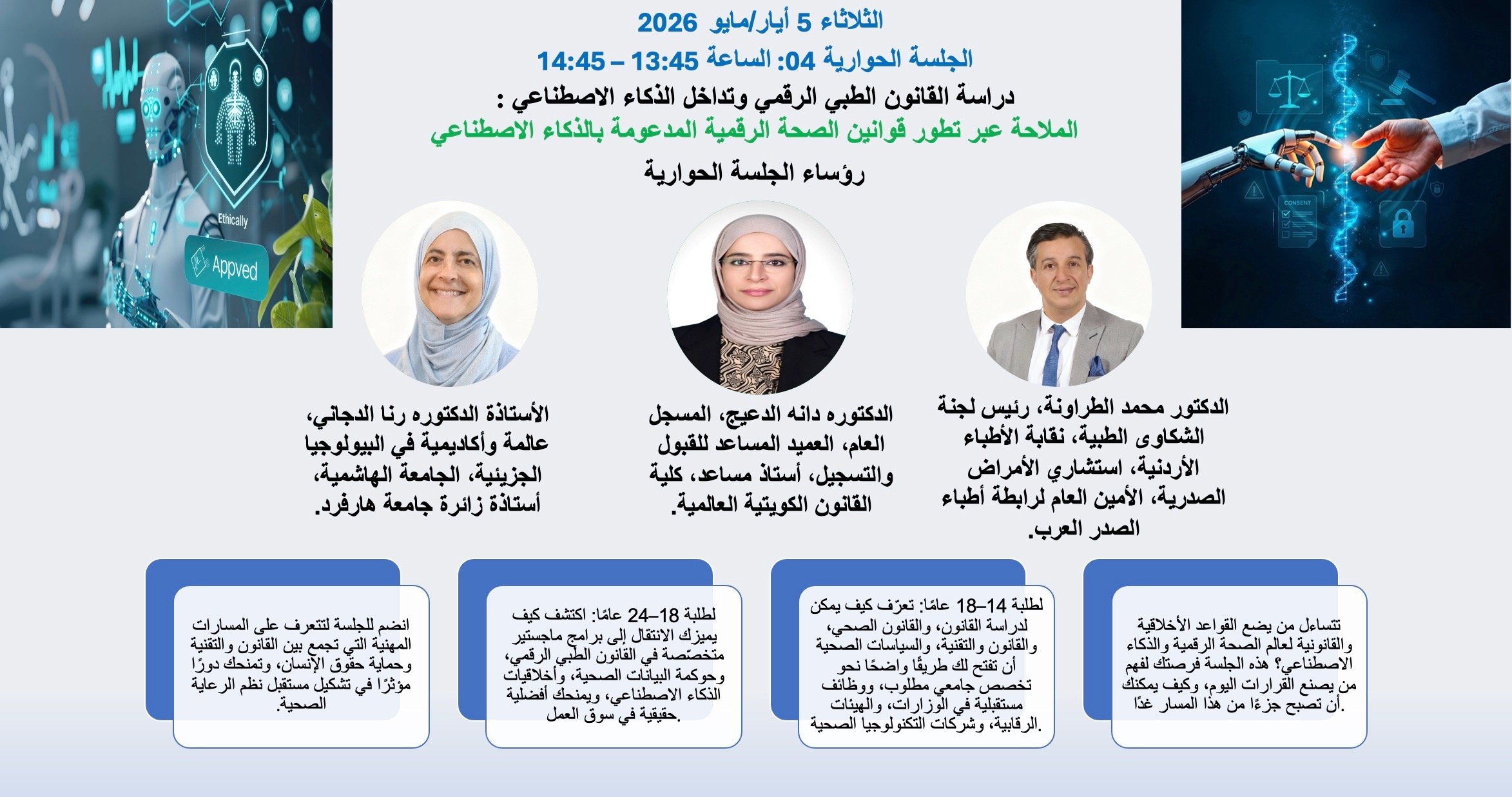 Ethically

Appved

الثلاثاء 5 أيار/مايو 2026

الجلسة الحوارية 04: الساعة 13:45 – 14:45

دراسة القانون الطبي الرقمي وتداخل الذكاء الاصطناعي :

الملاحة عبر تطور قوانين الصحة الرقمية المدعومة بالذكاء الاصطناعي

رؤساء الجلسة الحوارية

CONSENT

الدكتور محمد الطراونة، رئيس لجنة الشكاوى الطبية، نقابة الأطباء الأردنية، استشاري الأمراض الصدرية، الأمين العام لرابطة أطباء الصدر العرب.

الدكتوره دانه الدعيج، المسجل العام، العميد المساعد للقبول والتسجيل، أستاذ مساعد، كلية القانون الكويتية العالمية.

الأستاذة الدكتوره رنا الدجاني، عالمة وأكاديمية في البيولوجيا الجزيئية، الجامعة الهاشمية، أستاذة زائرة جامعة هارفرد.

تتساءل من يضع القواعد الأخلاقية والقانونية لعالم الصحة الرقمية والذكاء الاصطناعي؟ هذه الجلسة فرصتك لفهم من يصنع القرارات اليوم، وكيف يمكنك أن تصبح جزءًا من هذا المسار غدًا.

لطلبة 14–18 عامًا: تعرّف كيف يمكن لدراسة القانون، والقانون الصحي، والقانون والتقنية، والسياسات الصحية أن تفتح لك طريقًا واضحًا نحو تخصص جامعي مطلوب، ووظائف مستقبلية في الوزارات، والهيئات الرقابية، وشركات التكنولوجيا الصحية.

لطلبة 18–24 عامًا: اكتشف كيف يميزك الانتقال إلى برامج ماجستير متخصّصة في القانون الطبي الرقمي، وحوكمة البيانات الصحية، وأخلاقيات الذكاء الاصطناعي، ويمنحك أفضلية حقيقية في سوق العمل.

انضم للجلسة لتتعرف على المسارات المهنية التي تجمع بين القانون والتقنية وحماية حقوق الإنسان، وتمنحك دورًا مؤثرًا في تشكيل مستقبل نظم الرعاية الصحية.